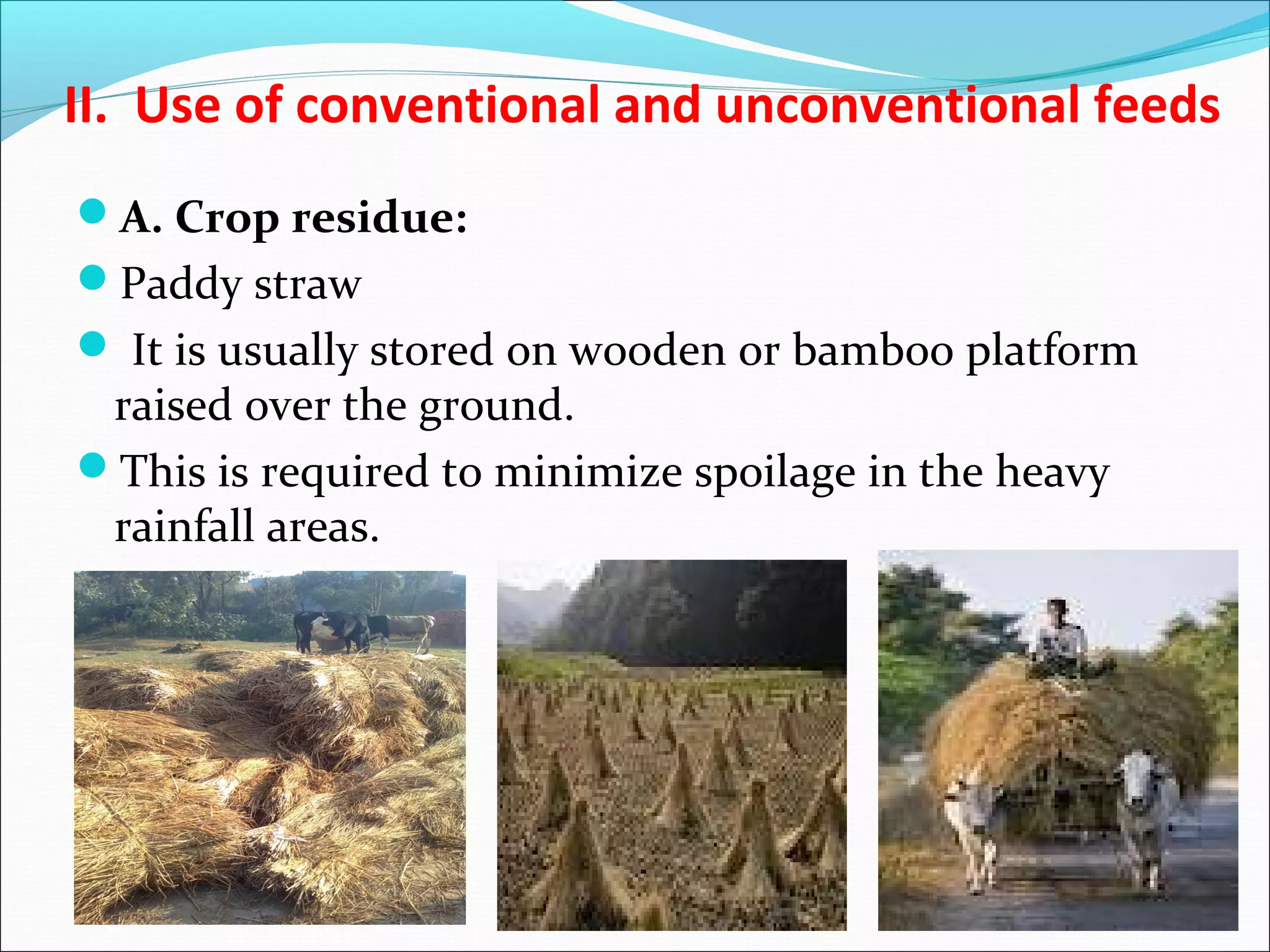 II. Use of conventional and unconventional feeds

A. Crop residue:

Paddy straw

It is usually stored on wooden or bamboo platform raised over the ground.

This is required to minimize spoilage in the heavy rainfall areas.